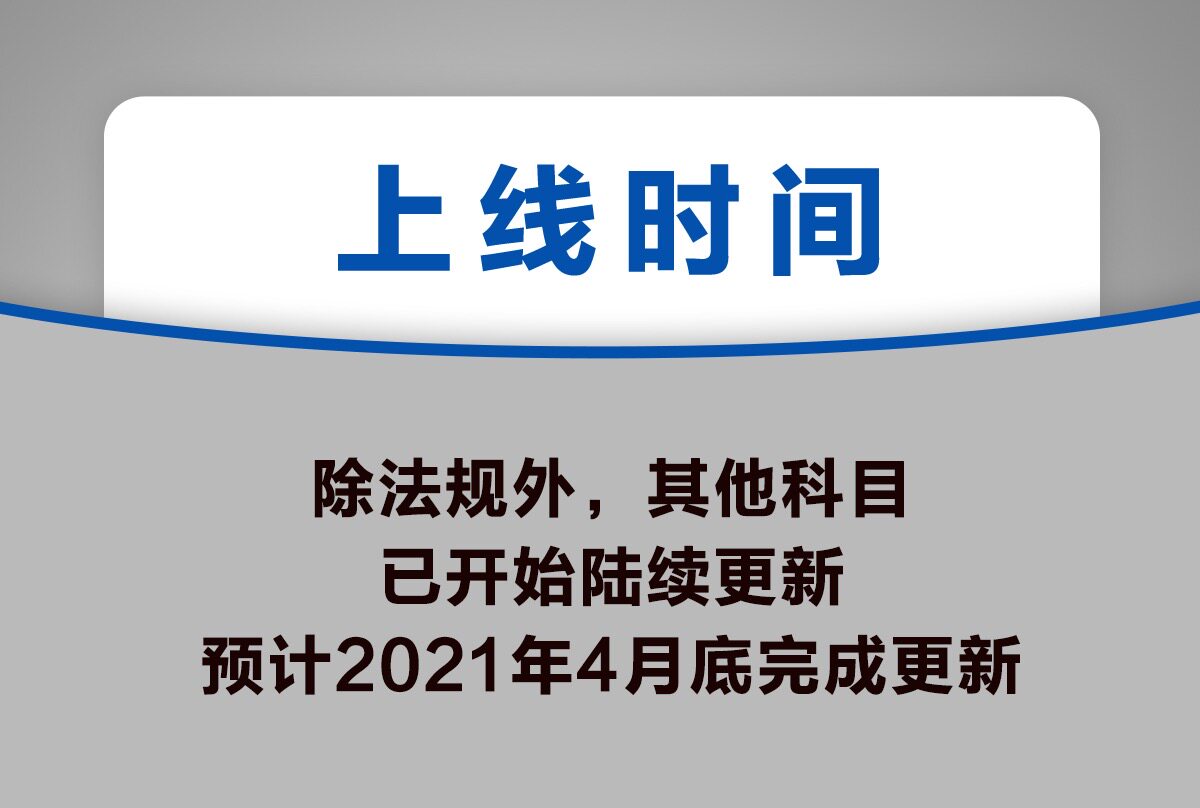 上线时间

除法规外，其他科目
已开始陆续更新
预计2021年4月底完成更新